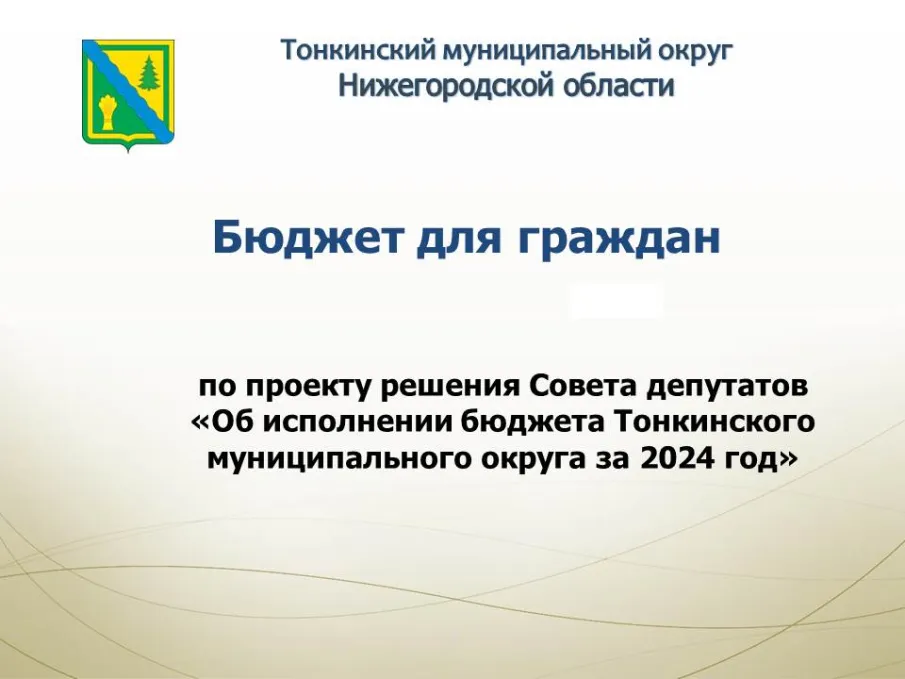 Тонкинский муниципальный округ
Нижегородской области

Бюджет для граждан

по проекту решения Совета депутатов «Об исполнении бюджета Тонкинского муниципального округа за 2024 год»